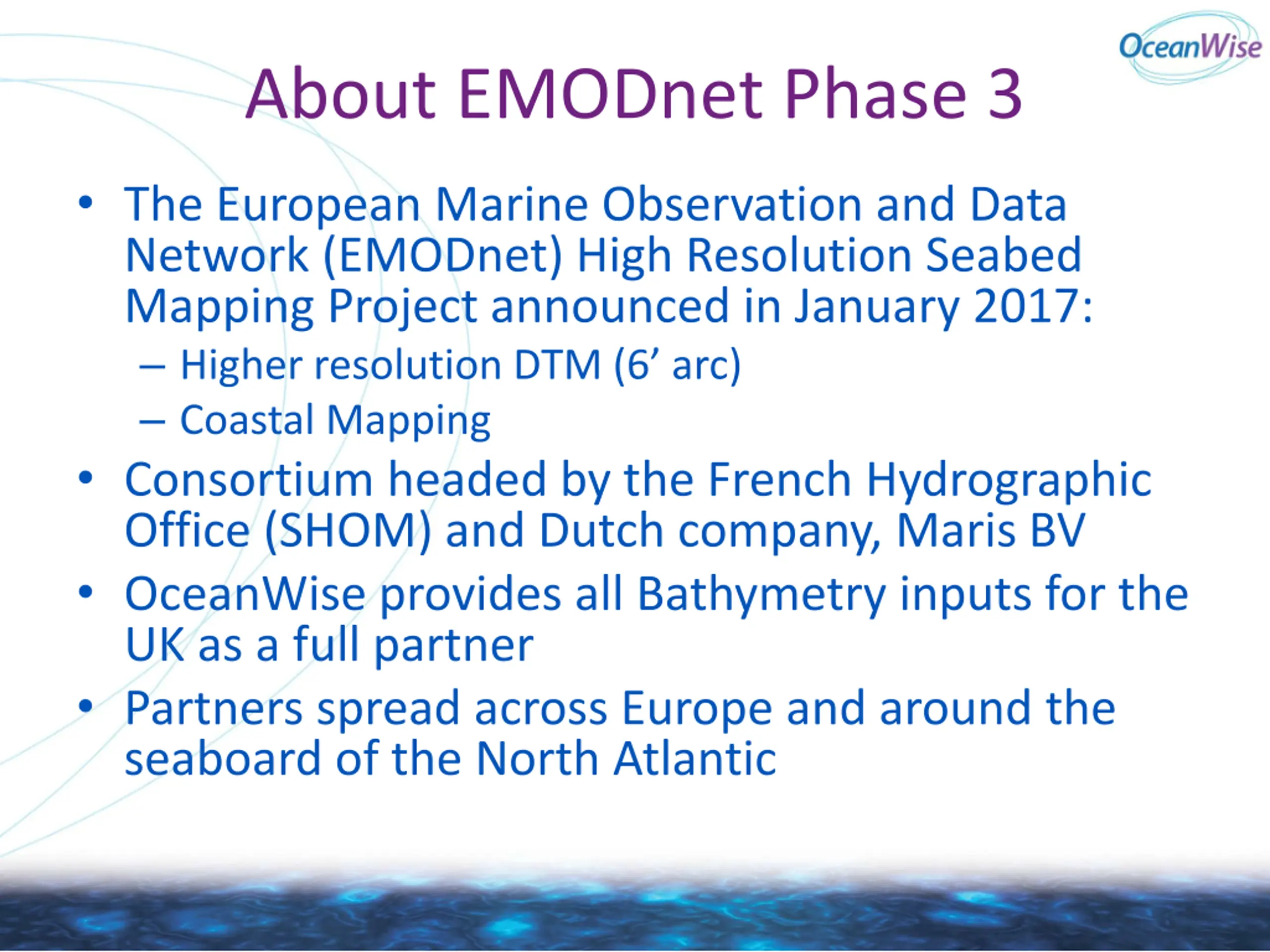 OceanWise

About EMODnet Phase 3

• The European Marine Observation and Data Network (EMODnet) High Resolution Seabed Mapping Project announced in January 2017:
– Higher resolution DTM (6’ arc)
– Coastal Mapping
• Consortium headed by the French Hydrographic Office (SHOM) and Dutch company, Maris BV
• OceanWise provides all Bathymetry inputs for the UK as a full partner
• Partners spread across Europe and around the seaboard of the North Atlantic